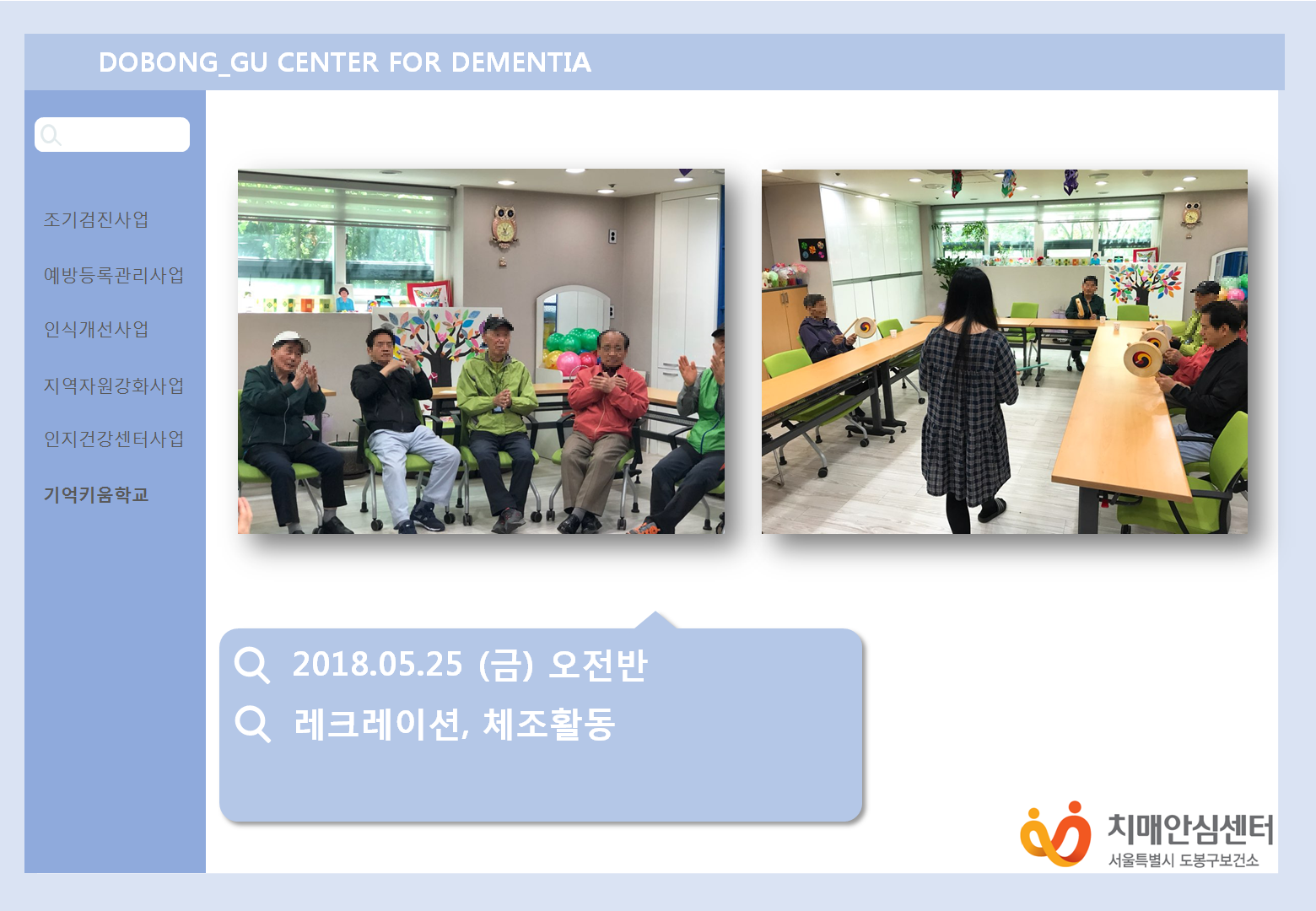 DOBONG_GU CENTER FOR DEMENTIA

조기검진사업

예방등록관리사업

인식개선사업

지역자원강화사업

인지건강센터사업

기억키움학교

2018.05.25 (금) 오전반

레크레이션, 체조활동

치매안심센터
서울특별시 도봉구보건소